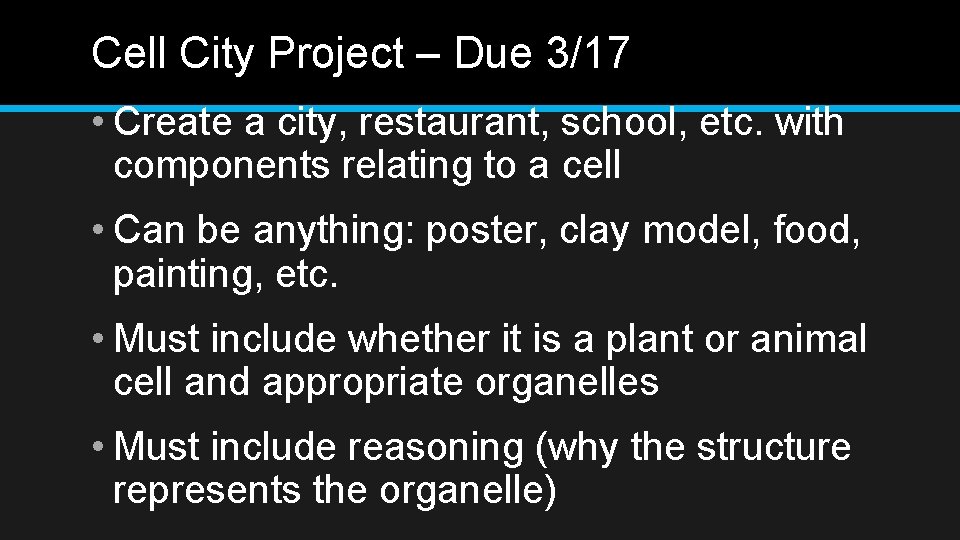 Cell City Project – Due 3/17

• Create a city, restaurant, school, etc. with components relating to a cell

• Can be anything: poster, clay model, food, painting, etc.

• Must include whether it is a plant or animal cell and appropriate organelles

• Must include reasoning (why the structure represents the organelle)